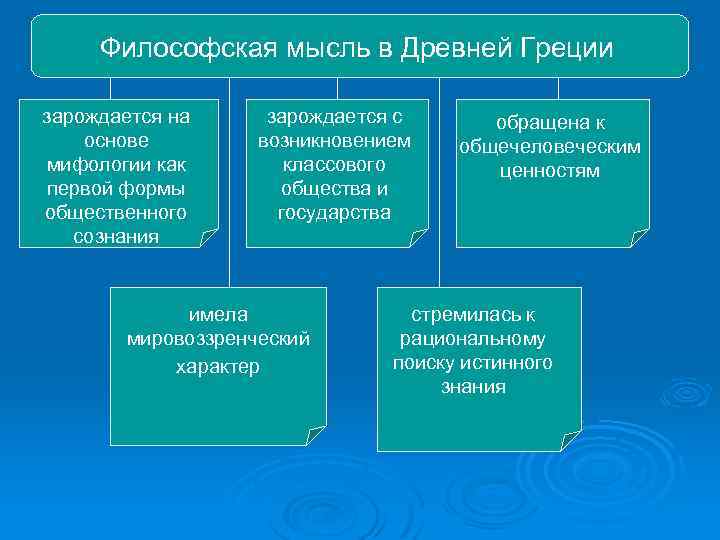 Философская мысль в Древней Греции

зарождается на основе мифологии как первой формы общественного сознания

зарождается с возникновением классового общества и государства

обращена к общечеловеческим ценностям

имела мировоззренческий характер

стремилась к рациональному поиску истинного знания